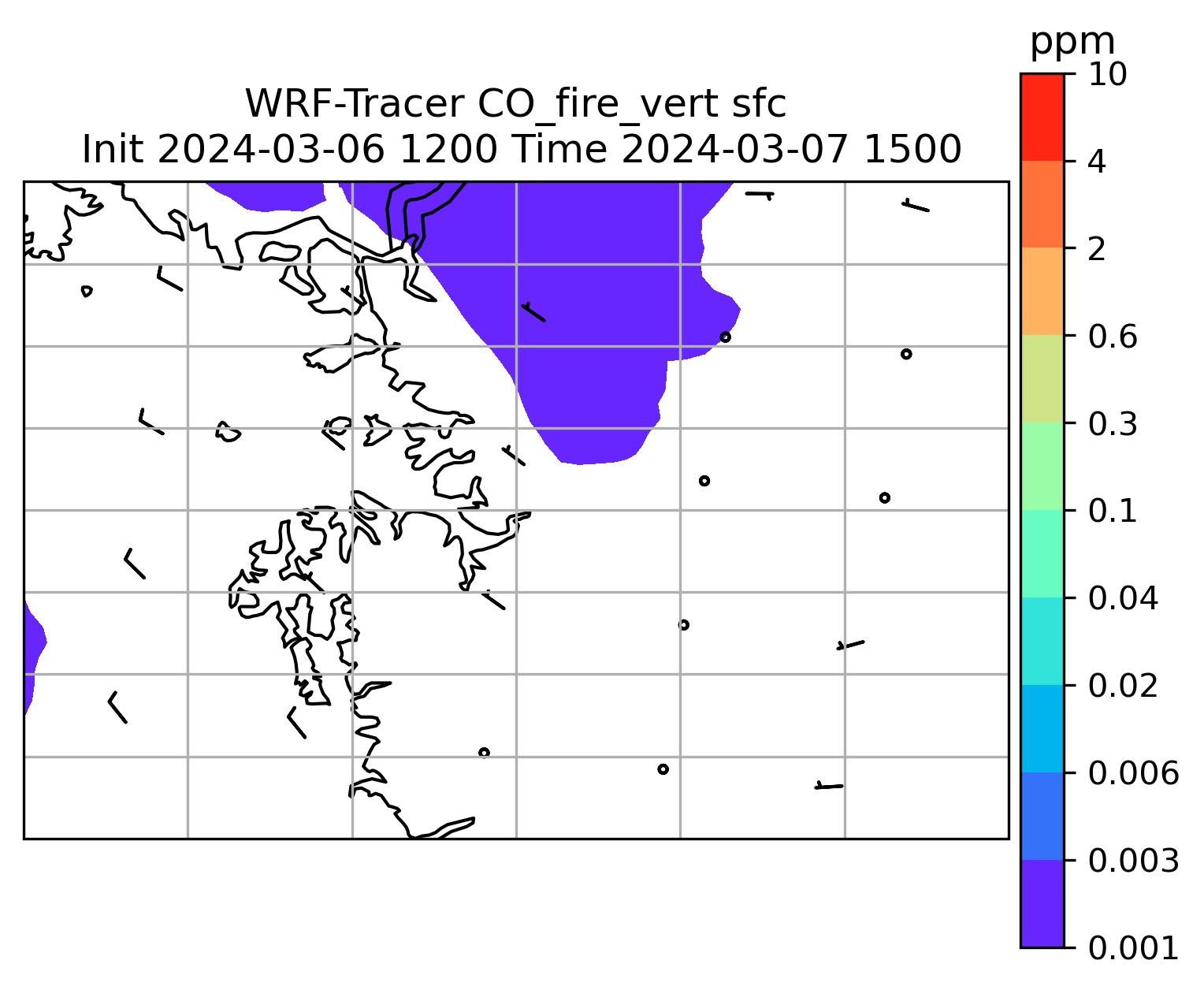 WRF-Tracer CO_fire_vert sfc
Init 2024-03-06 1200 Time 2024-03-07 1500

ppm
10
4
2
0.6
0.3
0.1
0.04
0.02
0.006
0.003
0.001